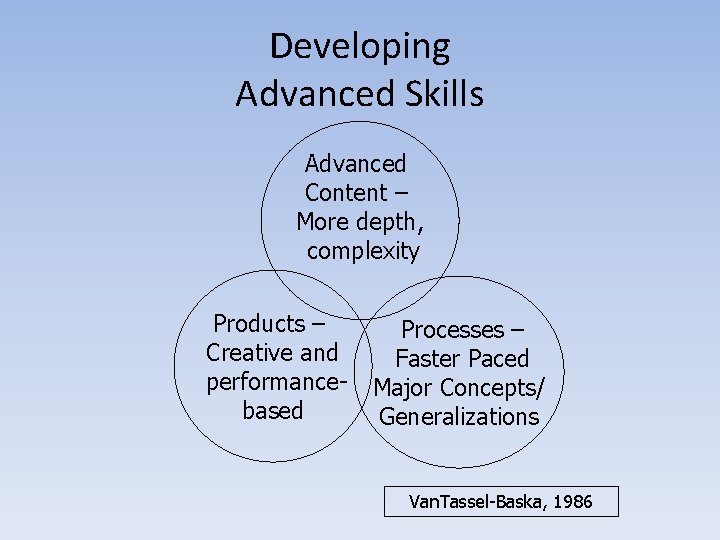 Developing
Advanced Skills

Advanced Content – More depth, complexity

Products – Creative and performance-based

Processes – Faster Paced Major Concepts/ Generalizations

VanTassel-Baska, 1986